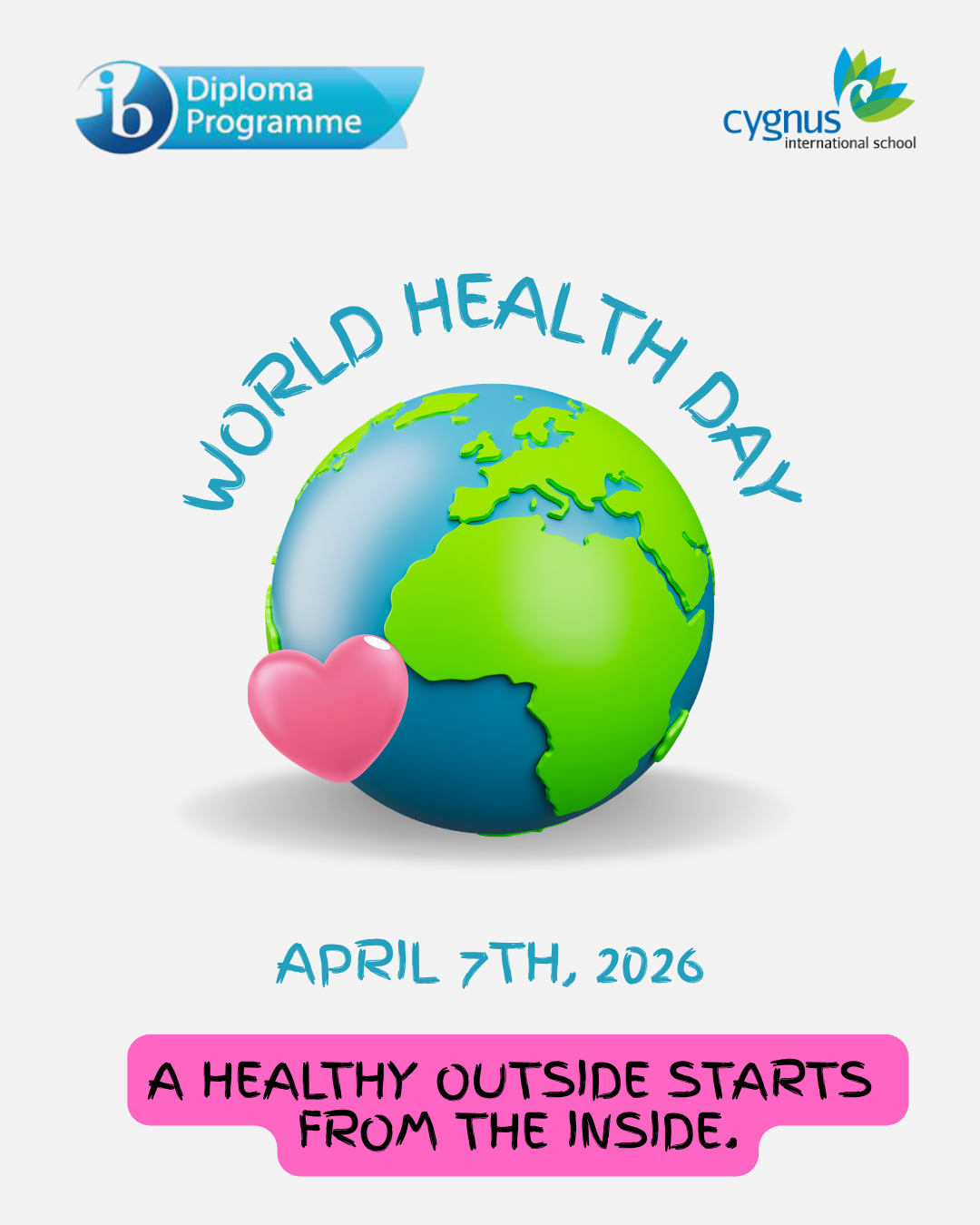 ib Diploma Programme

cygnus international school

WORLD HEALTH DAY

APRIL 7TH, 2026

A HEALTHY OUTSIDE STARTS FROM THE INSIDE.